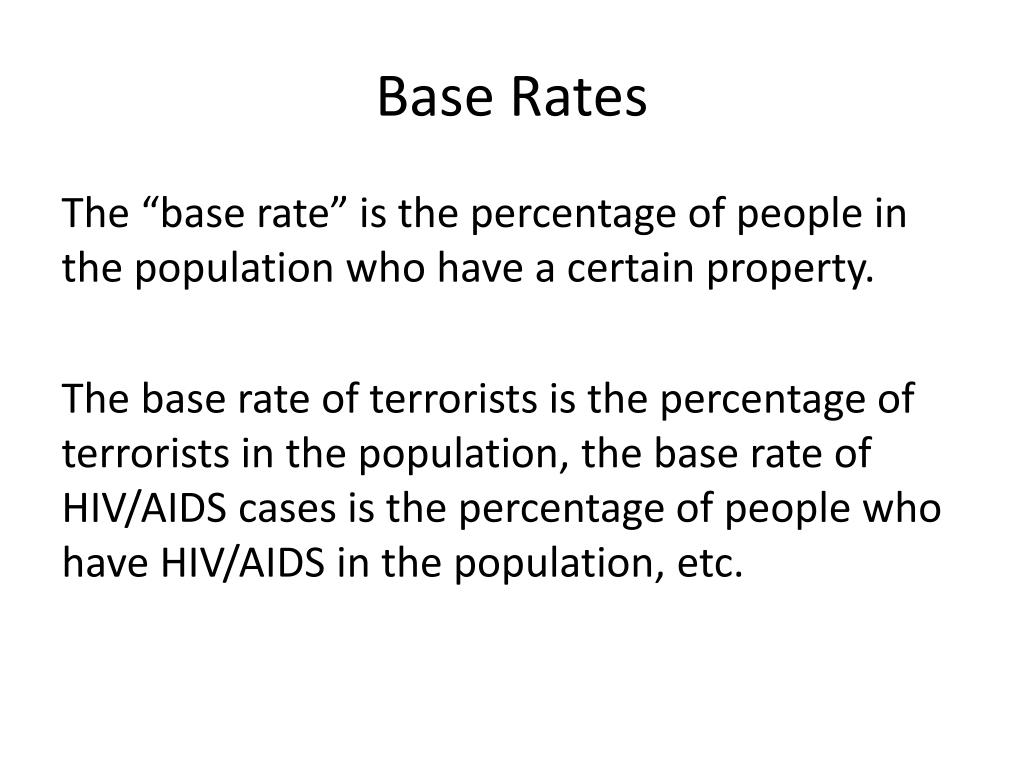 Base Rates

The “base rate” is the percentage of people in the population who have a certain property.

The base rate of terrorists is the percentage of terrorists in the population, the base rate of HIV/AIDS cases is the percentage of people who have HIV/AIDS in the population, etc.